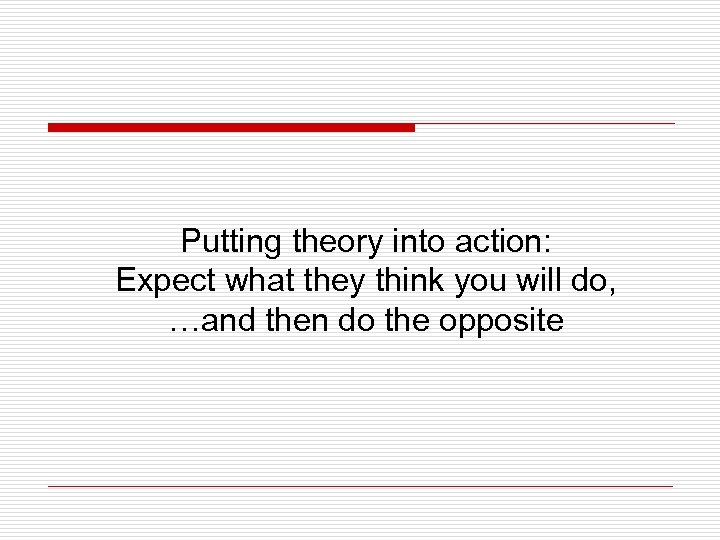 Putting theory into action:
Expect what they think you will do,
…and then do the opposite